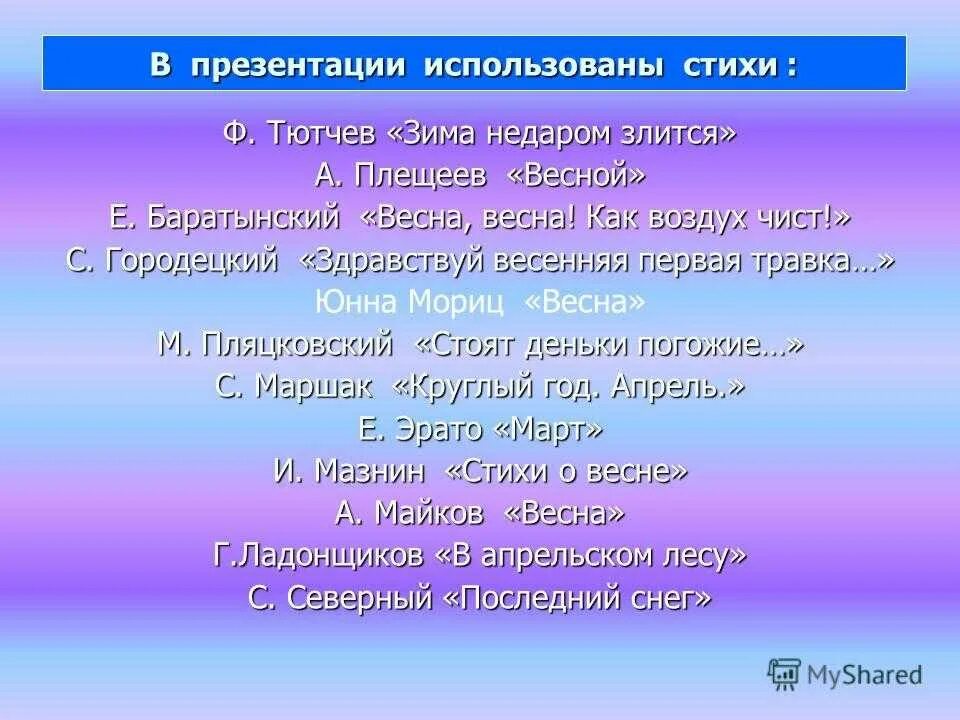 В презентации использованы стихи :

Ф. Тютчев «Зима недаром злится»
А. Плещеев «Весной»
Е. Баратынский «Весна, весна! Как воздух чист!»
С. Городецкий «Здравствуй весенняя первая травка…»
Юнна Мориц «Весна»
М. Пляцковский «Стоят деньки погожие…»
С. Маршак «Круглый год. Апрель.»
Е. Эрато «Март»
И. Мазнин «Стихи о весне»
А. Майков «Весна»
Г.Ладонщиков «В апрельском лесу»
С. Северный «Последний снег»

MyShared